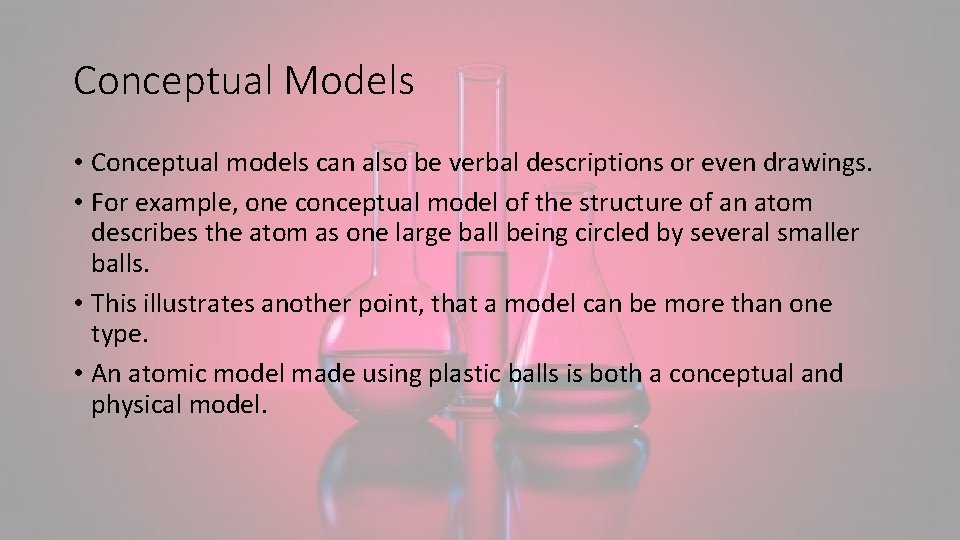 Conceptual Models

• Conceptual models can also be verbal descriptions or even drawings.

• For example, one conceptual model of the structure of an atom describes the atom as one large ball being circled by several smaller balls.

• This illustrates another point, that a model can be more than one type.

• An atomic model made using plastic balls is both a conceptual and physical model.